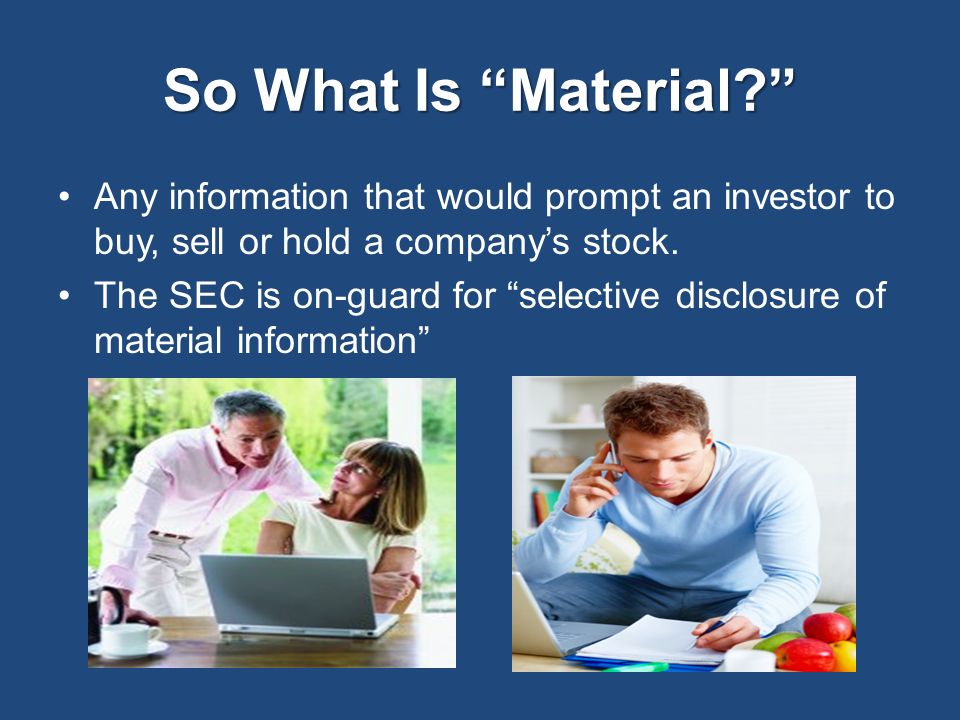 So What Is “Material?”

• Any information that would prompt an investor to buy, sell or hold a company’s stock.

• The SEC is on-guard for “selective disclosure of material information”